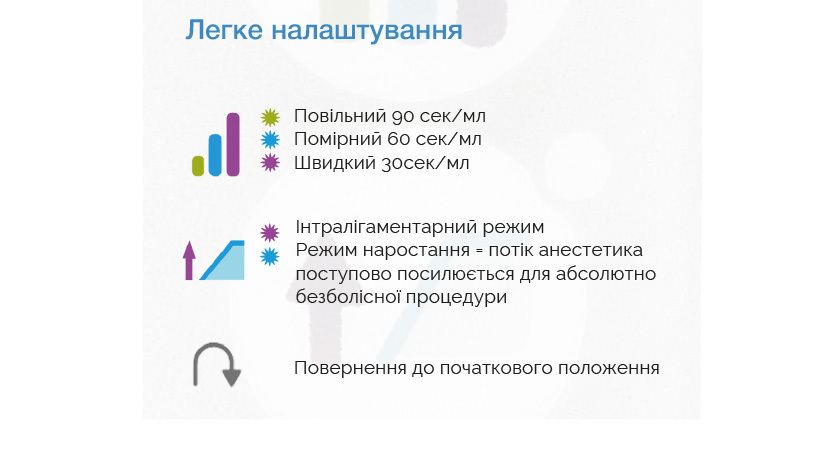 Легке налаштування

Повільний 90 сек/мл
Помірний 60 сек/мл
Швидкий 30сек/мл

Інтралігаментарний режим
Режим наростання = потік анестетика поступово посилюється для абсолютно безболісної процедури

Повернення до початкового положення